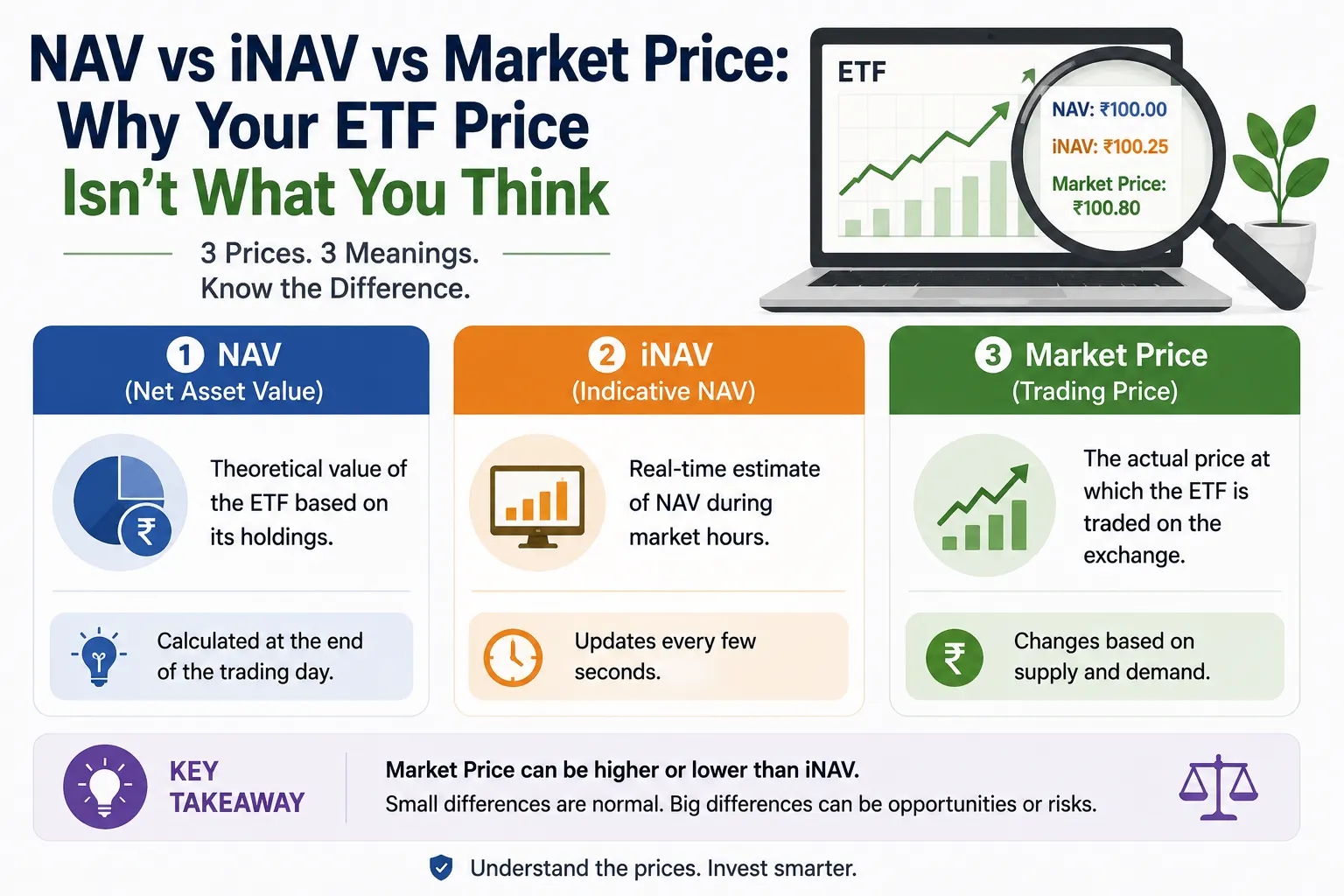 NAV vs iNAV vs Market Price: Why Your ETF Price Isn't What You Think

3 Prices. 3 Meanings. Know the Difference.

ETF

NAV: ₹100.00
iNAV: ₹100.25
Market Price: ₹100.80

1 NAV
(Net Asset Value)

Theoretical value of the ETF based on its holdings.

Calculated at the end of the trading day.

2 iNAV
(Indicative NAV)

Real-time estimate of NAV during market hours.

Updates every few seconds.

3 Market Price
(Trading Price)

The actual price at which the ETF is traded on the exchange.

Changes based on supply and demand.

KEY TAKEAWAY

Market Price can be higher or lower than iNAV.
Small differences are normal. Big differences can be opportunities or risks.

Understand the prices. Invest smarter.